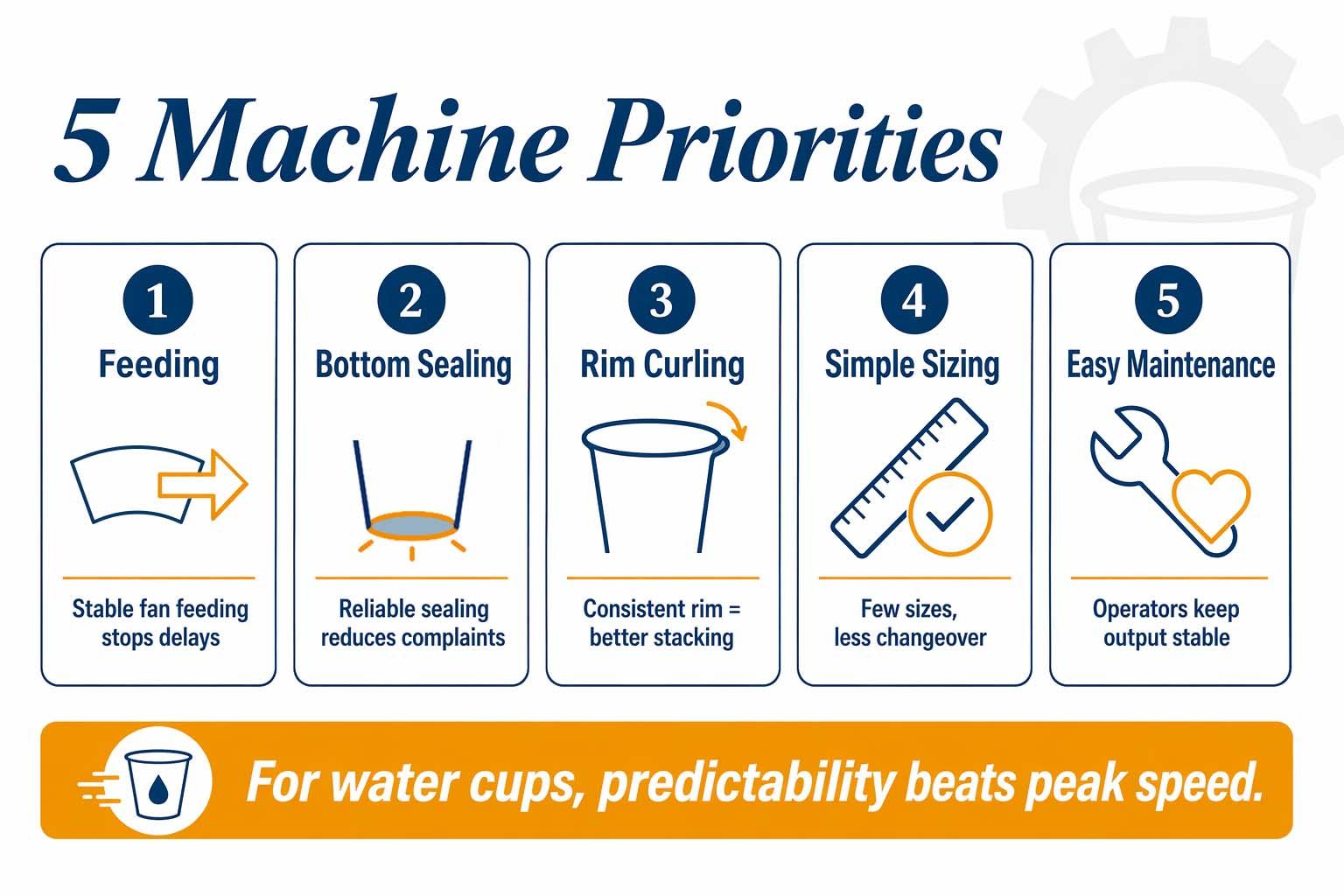 5 Machine Priorities

1
Feeding
Stable fan feeding stops delays

2
Bottom Sealing
Reliable sealing reduces complaints

3
Rim Curling
Consistent rim = better stacking

4
Simple Sizing
Few sizes, less changeover

5
Easy Maintenance
Operators keep output stable

For water cups, predictability beats peak speed.